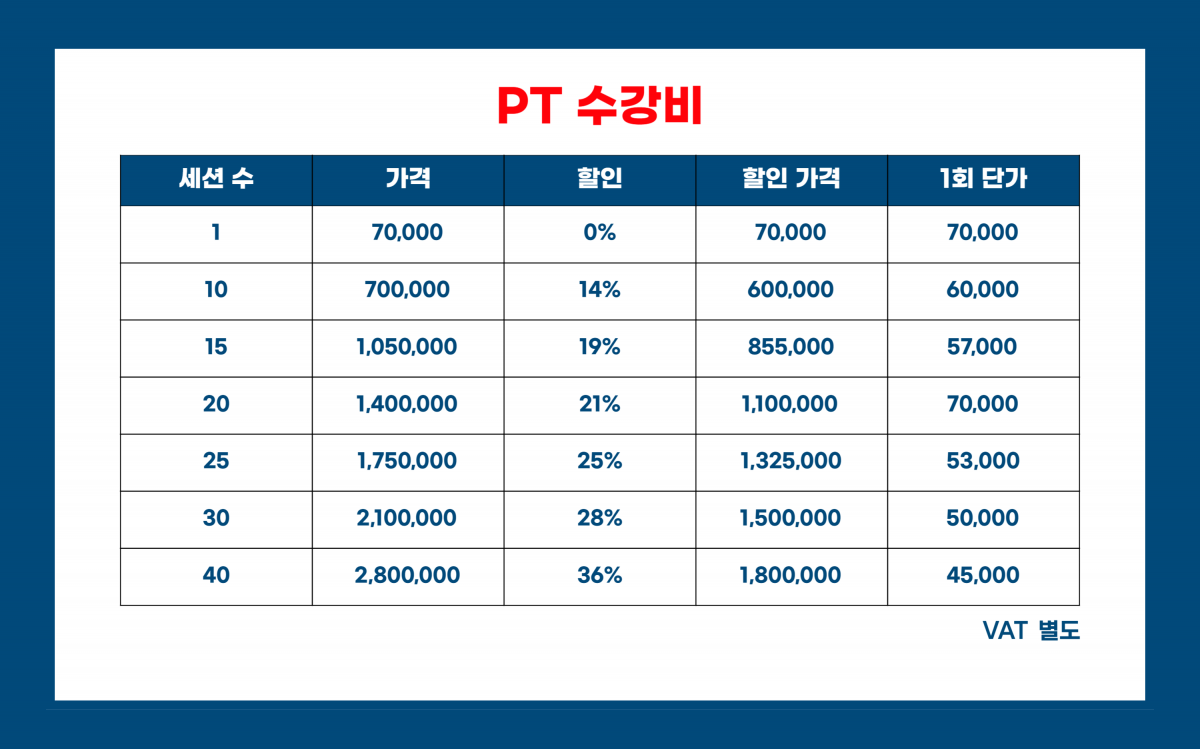 PT 수강비

| 세션 수 | 가격 | 할인 | 할인 가격 | 1회 단가 |
|---|---|---|---|---|
| 1 | 70,000 | 0% | 70,000 | 70,000 |
| 10 | 700,000 | 14% | 600,000 | 60,000 |
| 15 | 1,050,000 | 19% | 855,000 | 57,000 |
| 20 | 1,400,000 | 21% | 1,100,000 | 70,000 |
| 25 | 1,750,000 | 25% | 1,325,000 | 53,000 |
| 30 | 2,100,000 | 28% | 1,500,000 | 50,000 |
| 40 | 2,800,000 | 36% | 1,800,000 | 45,000 |

VAT 별도